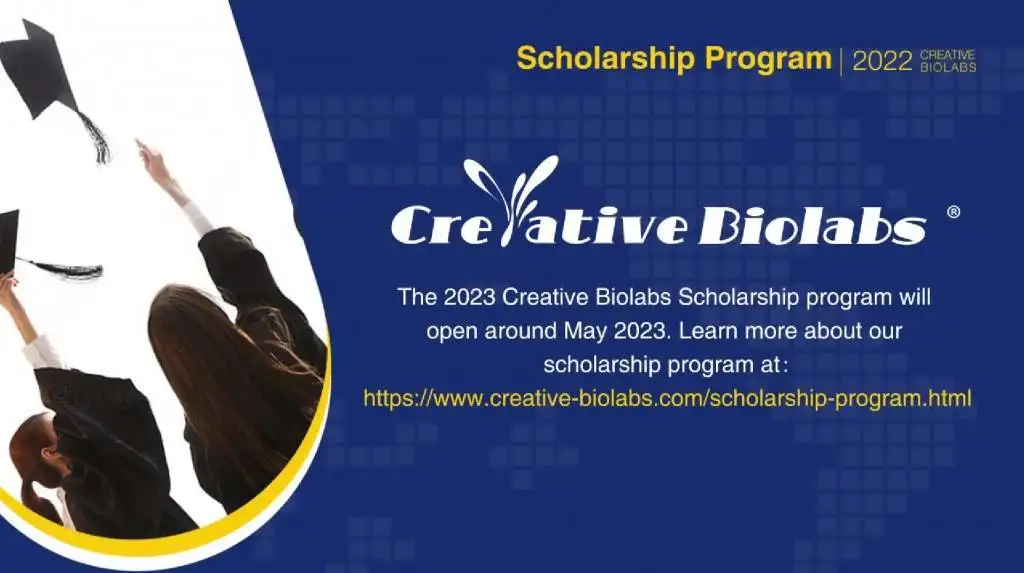 Scholarship Program | 2022 CREATIVE BIOLABS

Creative Biolabs ®

The 2023 Creative Biolabs Scholarship program will open around May 2023. Learn more about our scholarship program at:
https://www.creative-biolabs.com/scholarship-program.html